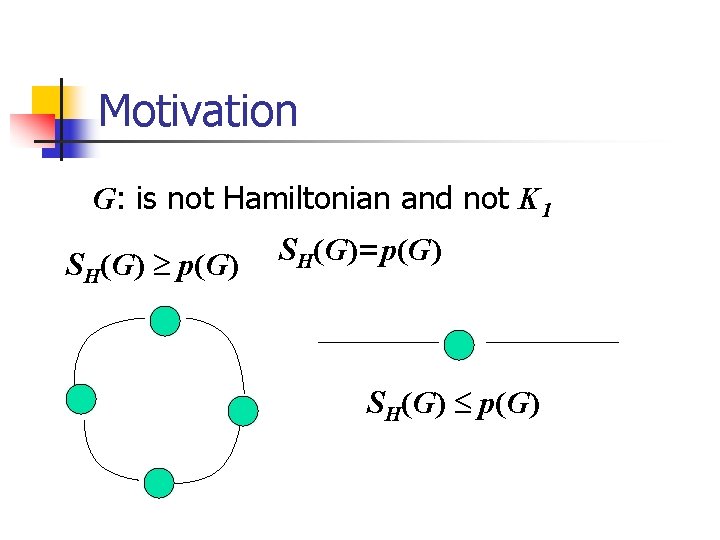 Motivation

$G$: is not Hamiltonian and not $K_1$

$S_H(G) \geq p(G)$

$S_H(G)=p(G)$

$S_H(G) \leq p(G)$